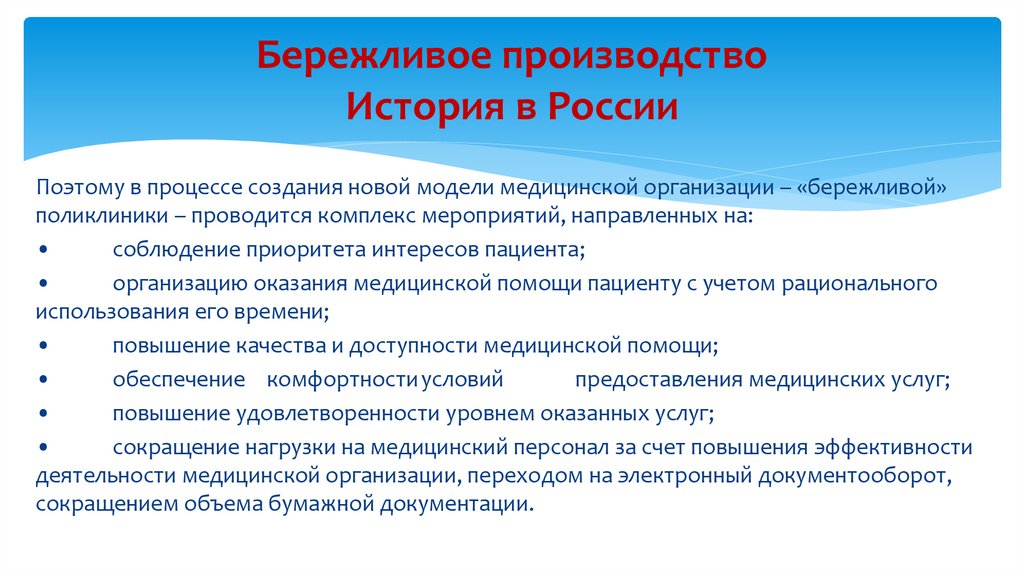 Бережливое производство
История в России

Поэтому в процессе создания новой модели медицинской организации – «бережливой» поликлиники – проводится комплекс мероприятий, направленных на:
• соблюдение приоритета интересов пациента;
• организацию оказания медицинской помощи пациенту с учетом рационального использования его времени;
• повышение качества и доступности медицинской помощи;
• обеспечение комфортности условий предоставления медицинских услуг;
• повышение удовлетворенности уровнем оказанных услуг;
• сокращение нагрузки на медицинский персонал за счет повышения эффективности деятельности медицинской организации, переходом на электронный документооборот, сокращением объема бумажной документации.